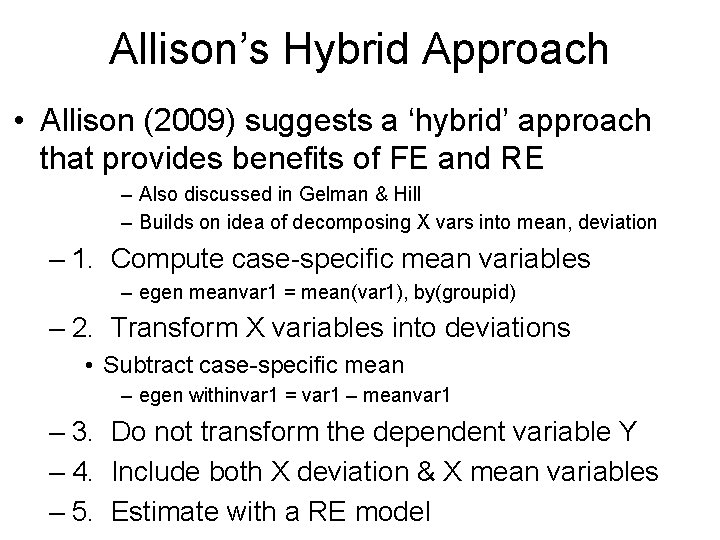 Allison's Hybrid Approach

• Allison (2009) suggests a 'hybrid' approach that provides benefits of FE and RE

– Also discussed in Gelman & Hill

– Builds on idea of decomposing X vars into mean, deviation

– 1. Compute case-specific mean variables

– egen meanvar1 = mean(var1), by(groupid)

– 2. Transform X variables into deviations

• Subtract case-specific mean

– egen withinvar1 = var1 – meanvar1

– 3. Do not transform the dependent variable Y

– 4. Include both X deviation & X mean variables

– 5. Estimate with a RE model